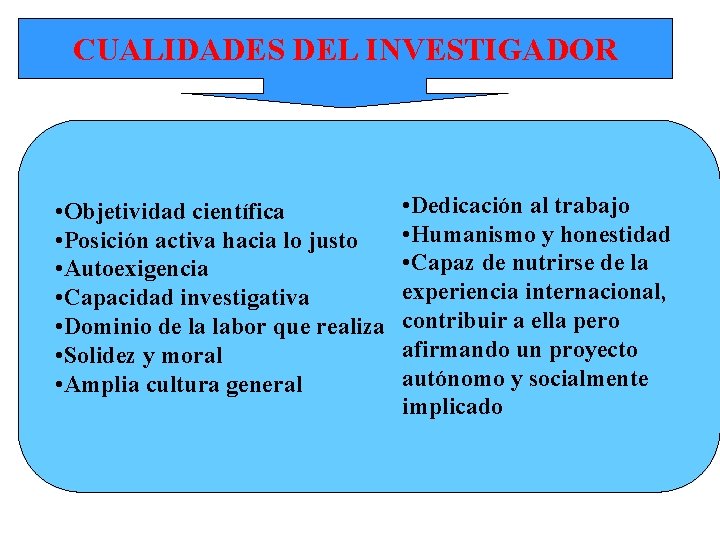 CUALIDADES DEL INVESTIGADOR

•Objetividad científica
•Posición activa hacia lo justo
•Autoexigencia
•Capacidad investigativa
•Dominio de la labor que realiza
•Solidez y moral
•Amplia cultura general

•Dedicación al trabajo
•Humanismo y honestidad
•Capaz de nutrirse de la experiencia internacional, contribuir a ella pero afirmando un proyecto autónomo y socialmente implicado